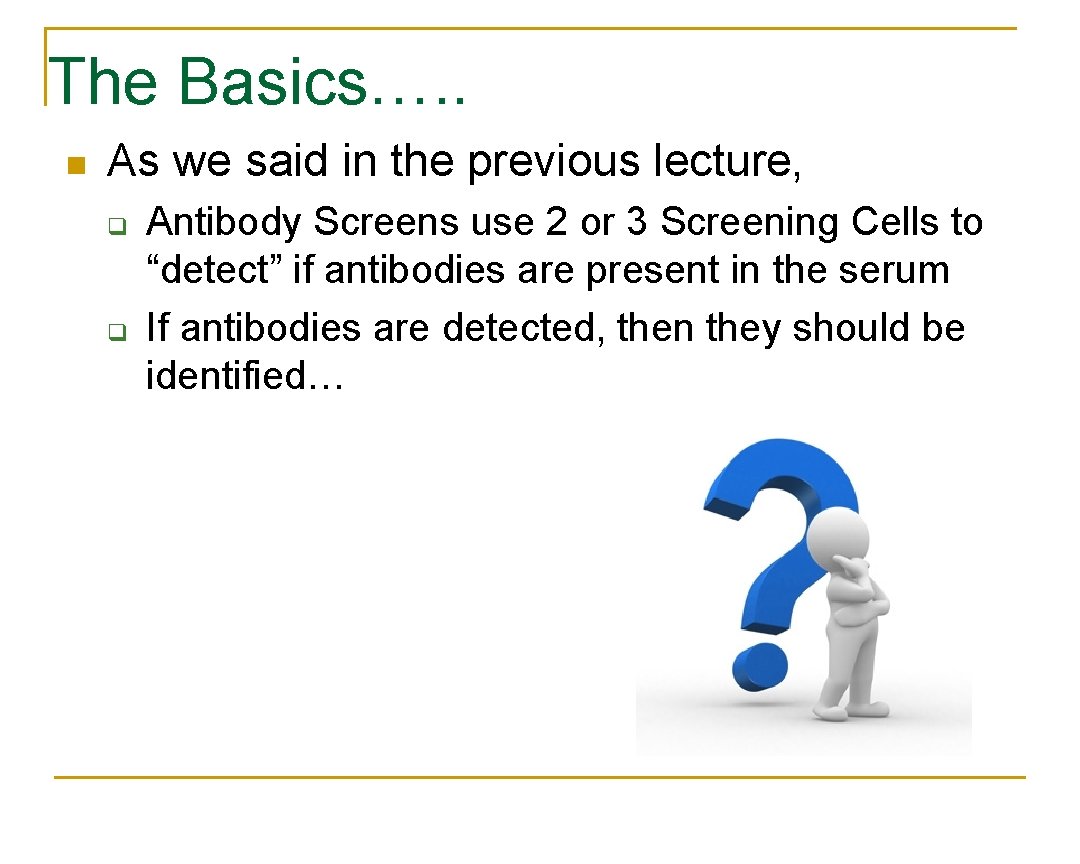 The Basics…..

As we said in the previous lecture,

Antibody Screens use 2 or 3 Screening Cells to “detect” if antibodies are present in the serum

If antibodies are detected, then they should be identified…